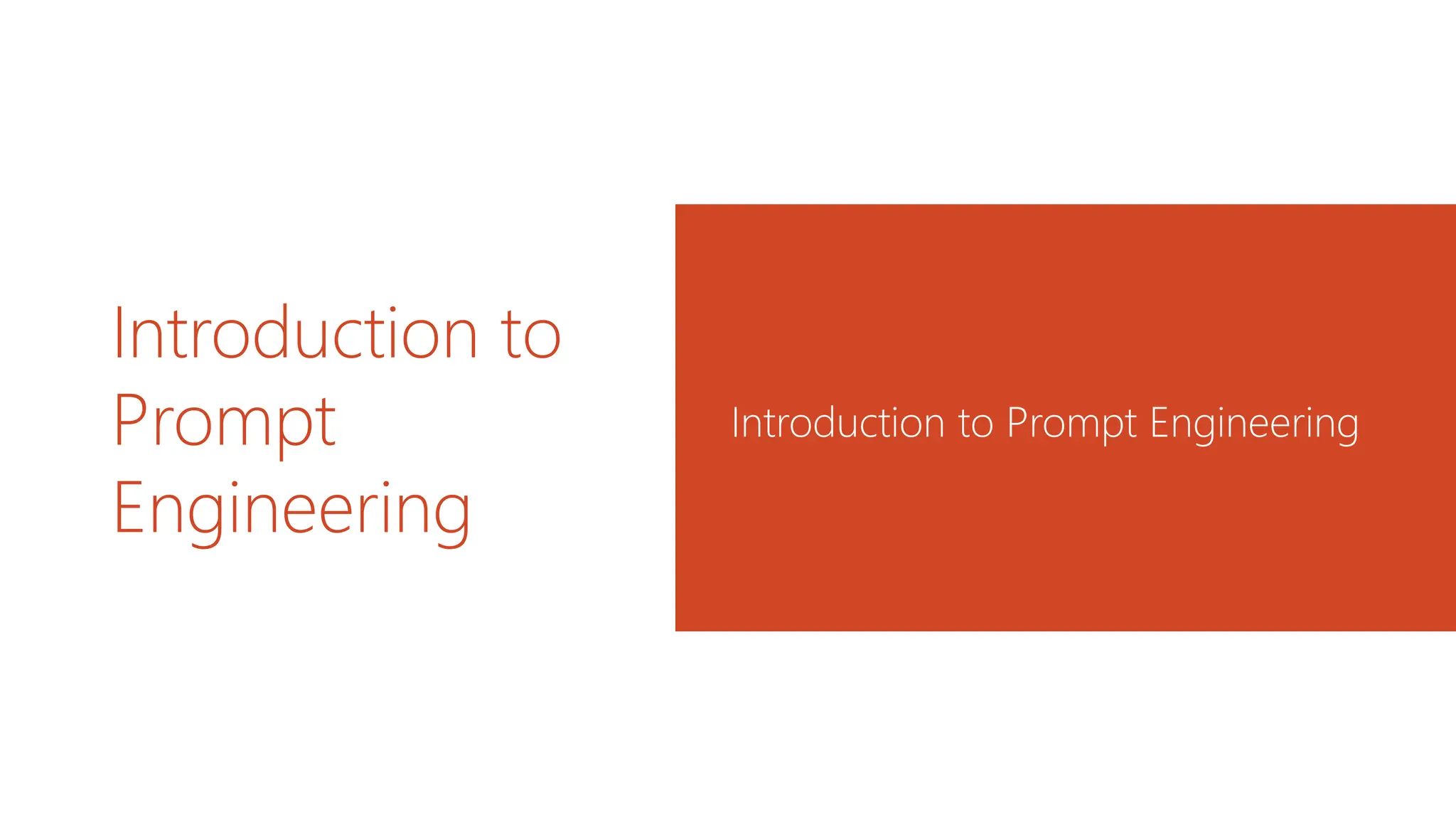 Introduction to Prompt Engineering

Introduction to Prompt Engineering